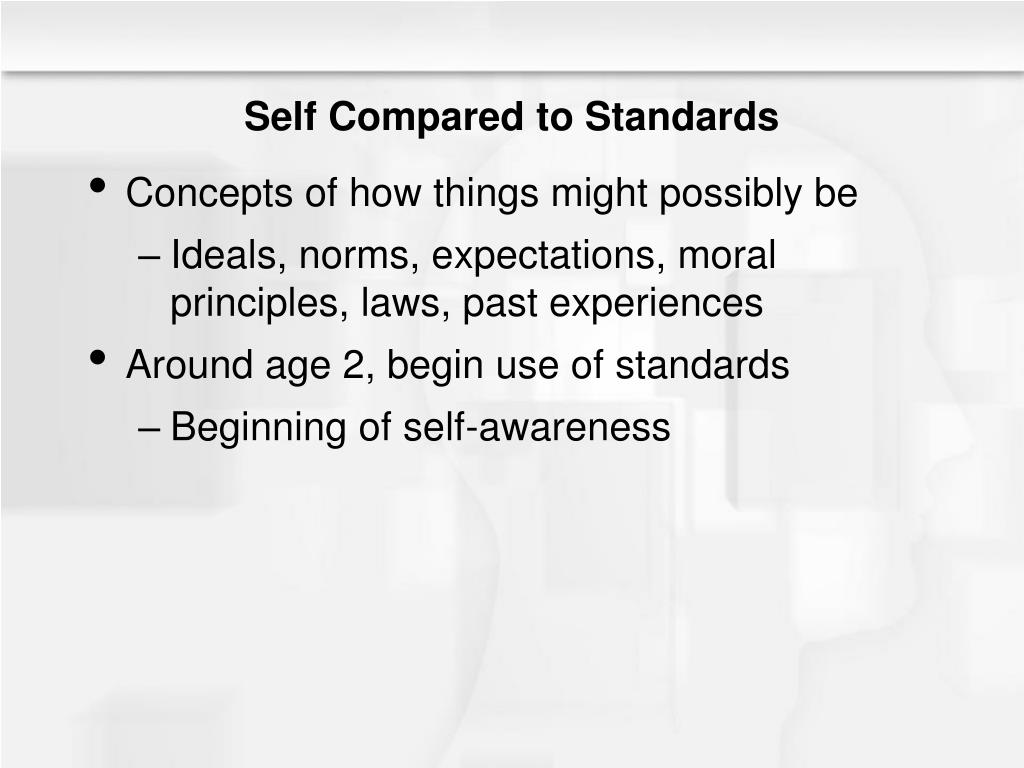 Self Compared to Standards

• Concepts of how things might possibly be
– Ideals, norms, expectations, moral principles, laws, past experiences
• Around age 2, begin use of standards
– Beginning of self-awareness